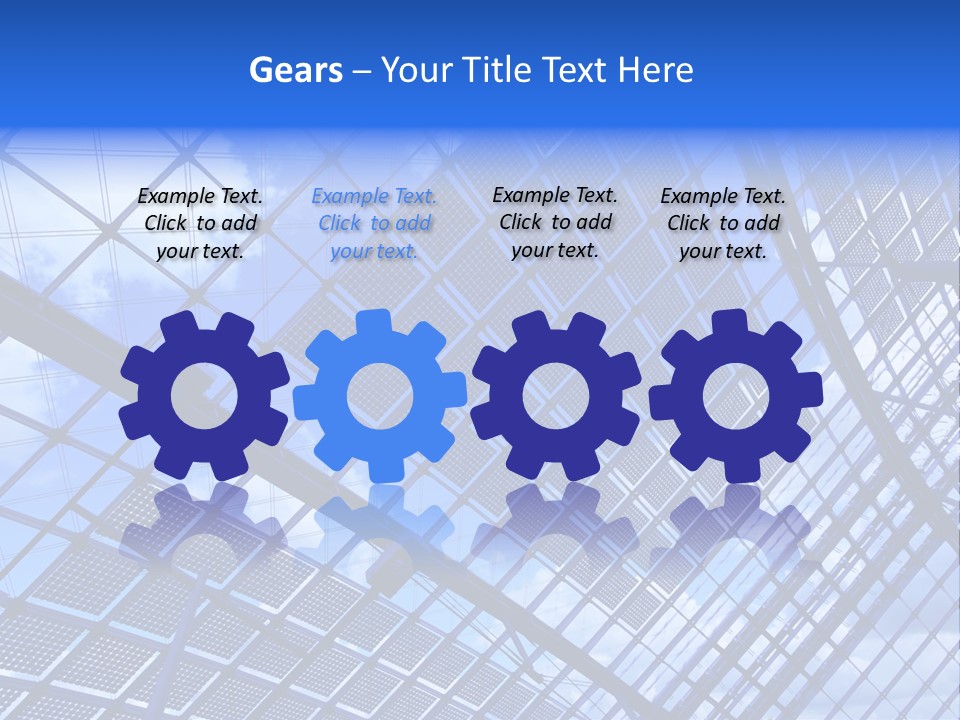 Gears – Your Title Text Here

Example Text. Click to add your text.

Example Text. Click to add your text.

Example Text. Click to add your text.

Example Text. Click to add your text.